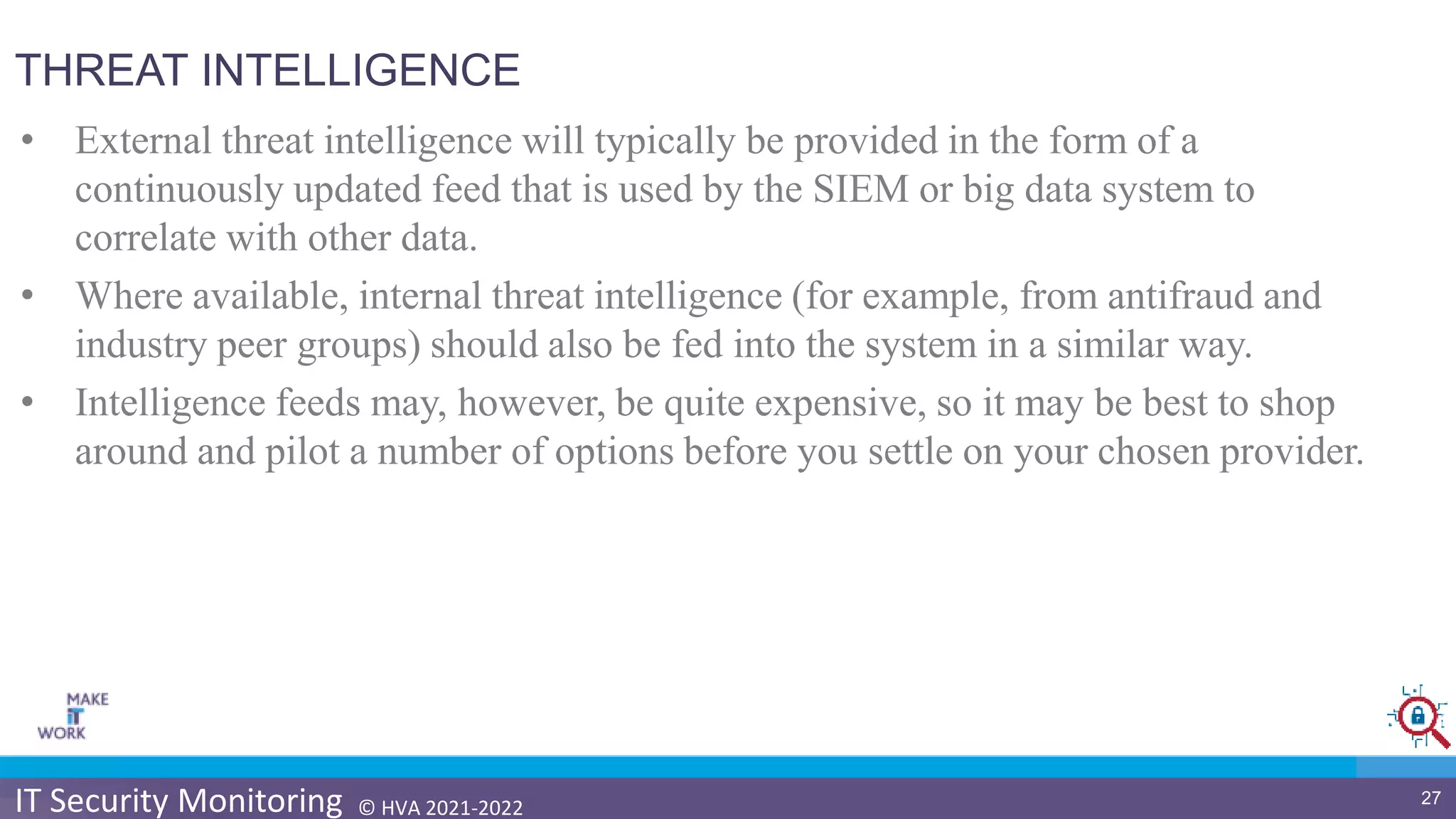 THREAT INTELLIGENCE

• External threat intelligence will typically be provided in the form of a continuously updated feed that is used by the SIEM or big data system to correlate with other data.

• Where available, internal threat intelligence (for example, from antifraud and industry peer groups) should also be fed into the system in a similar way.

• Intelligence feeds may, however, be quite expensive, so it may be best to shop around and pilot a number of options before you settle on your chosen provider.

MAKE IT WORK

IT Security Monitoring © HVA 2021-2022

27